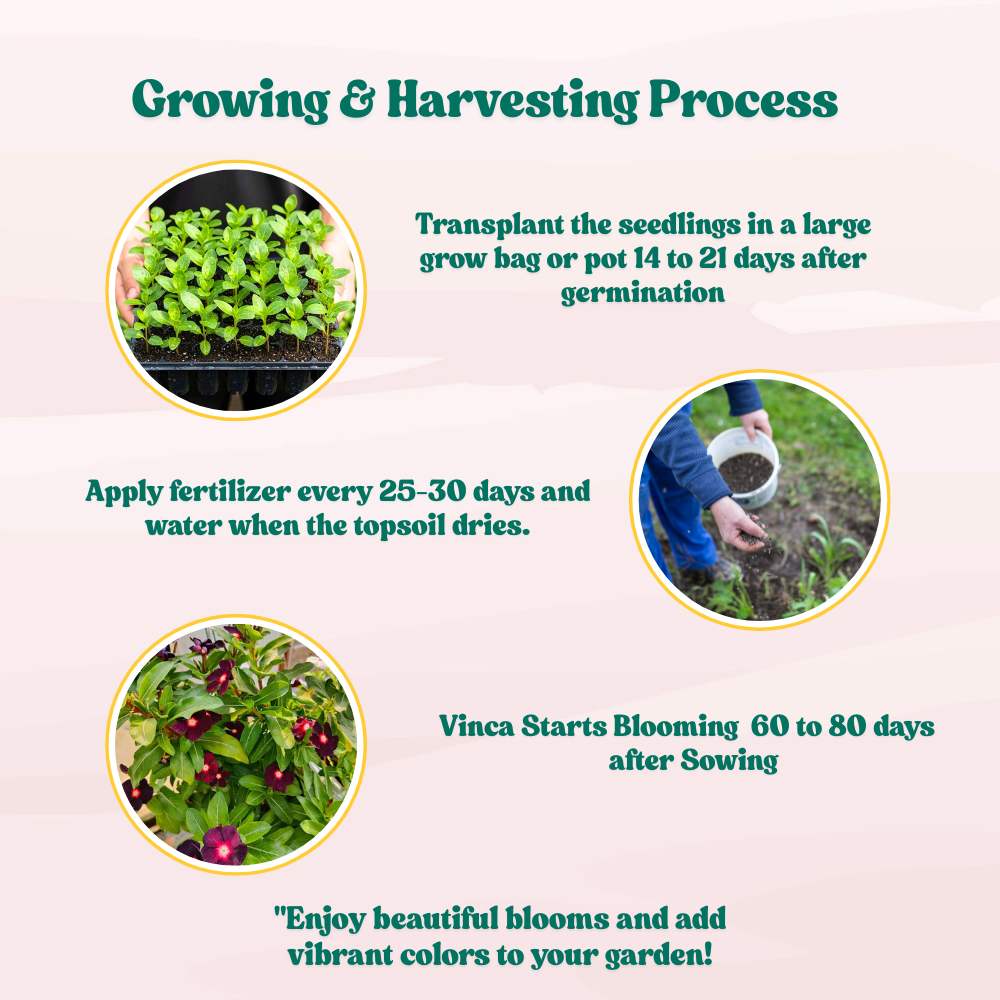 Growing & Harvesting Process

Transplant the seedlings in a large grow bag or pot 14 to 21 days after germination

Apply fertilizer every 25-30 days and water when the topsoil dries.

Vinca Starts Blooming 60 to 80 days after Sowing

"Enjoy beautiful blooms and add vibrant colors to your garden!